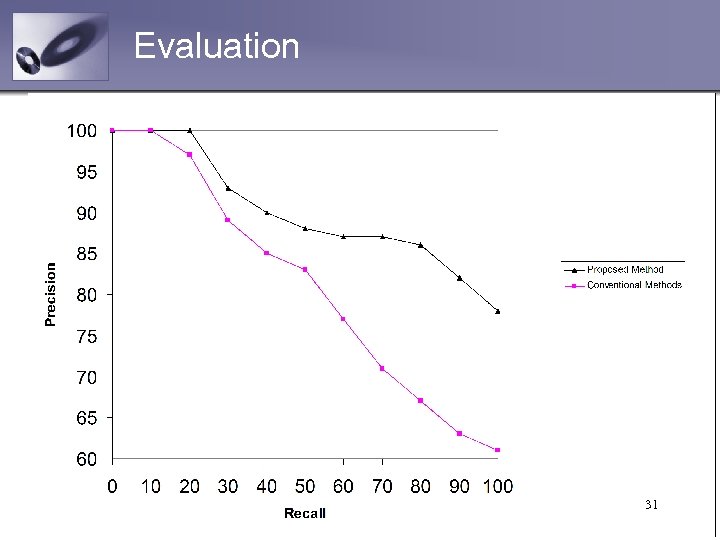 Evaluation

100
95
90
85
80
75
70
65
60

Precision

0 10 20 30 40 50 60 70 80 90 100

Recall

Proposed Method
Conventional Methods

31